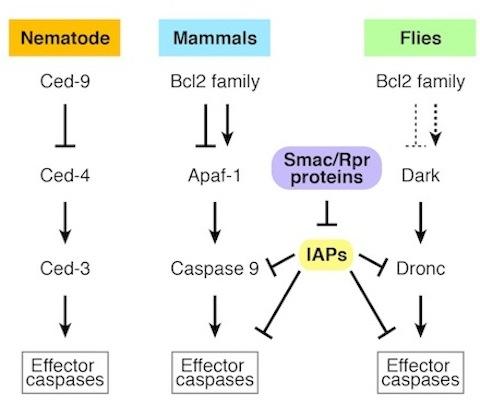 Nematode

Ced-9

Ced-4

Ced-3

Effector caspases

Mammals

Bcl2 family

Apaf-1

Caspase 9

Effector caspases

Smac/Rpr proteins

IAPs

Flies

Bcl2 family

Dark

Dronc

Effector caspases